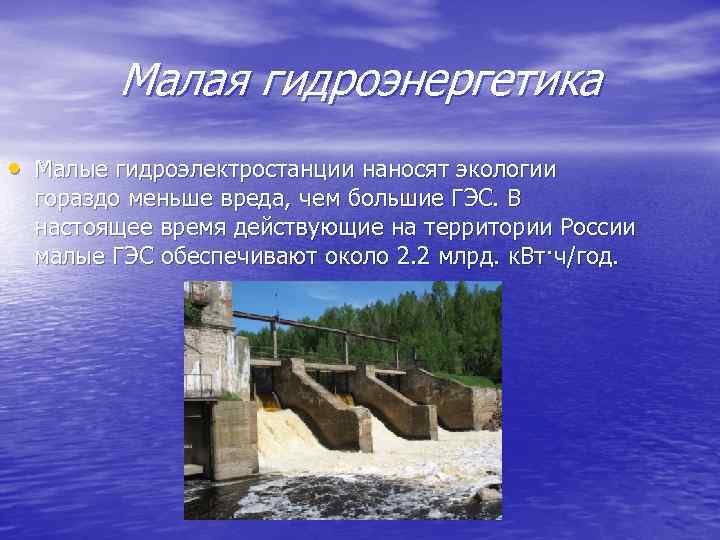 Малая гидроэнергетика

• Малые гидроэлектростанции наносят экологии гораздо меньше вреда, чем большие ГЭС. В настоящее время действующие на территории России малые ГЭС обеспечивают около 2.2 млрд. кВт·ч/год.